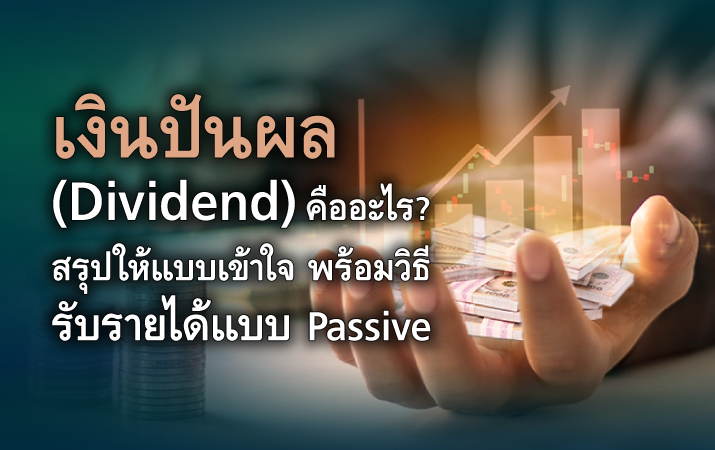 เงินปันผล

(Dividend) คืออะไร?

สรุปให้แบบเข้าใจ พร้อมวิธี

รับรายได้แบบ Passive